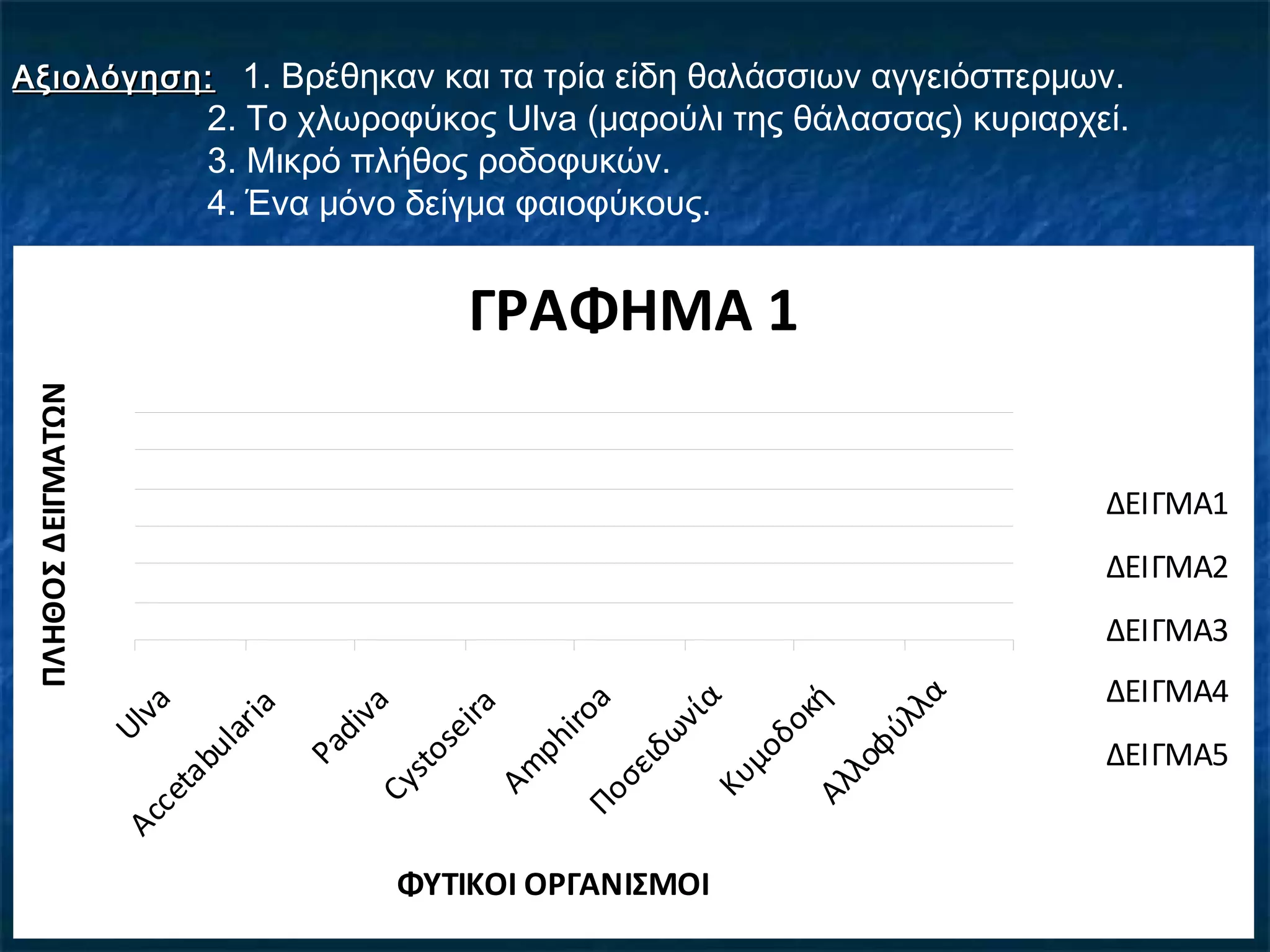 Αξιολόγηση: 1. Βρέθηκαν και τα τρία είδη θαλάσσιων αγγειόσπερμων.
2. Το χλωροφύκος Ulva (μαρούλι της θάλασσας) κυριαρχεί.
3. Μικρό πλήθος ροδοφυκών.
4. Ένα μόνο δείγμα φαιοφύκους.

ΓΡΑΦΗΜΑ 1

ΠΛΗΘΟΣ ΔΕΙΓΜΑΤΩΝ

Ulva
Accetabularia
Padiva
Cystoseira
Amphiroa
Ποσειδωνία
Κυμοδοκή
Αλλοφύλλα

ΦΥΤΙΚΟΙ ΟΡΓΑΝΙΣΜΟΙ

ΔΕΙΓΜΑ1
ΔΕΙΓΜΑ2
ΔΕΙΓΜΑ3
ΔΕΙΓΜΑ4
ΔΕΙΓΜΑ5